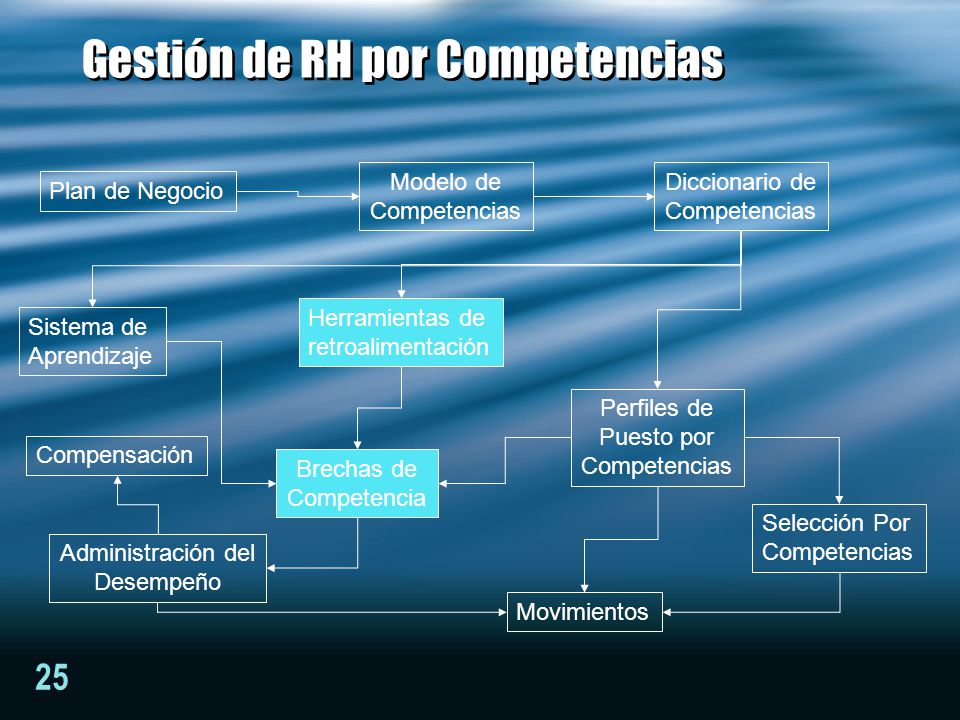 Gestión de RH por Competencias

Plan de Negocio

Modelo de Competencias

Diccionario de Competencias

Sistema de Aprendizaje

Herramientas de retroalimentación

Perfiles de Puesto por Competencias

Compensación

Brechas de Competencia

Selección Por Competencias

Administración del Desempeño

Movimientos

25